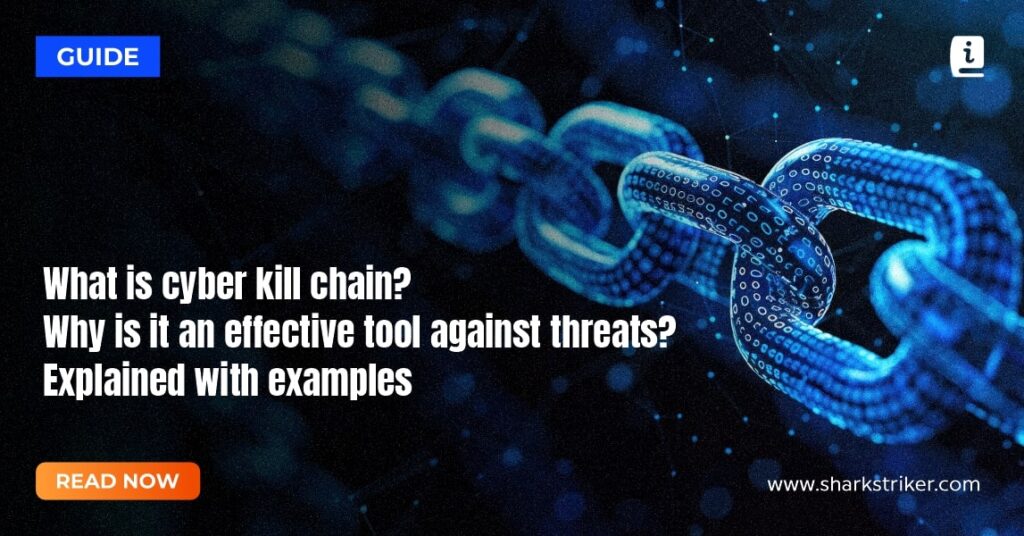 GUIDE

What is cyber kill chain?
Why is it an effective tool against threats?
Explained with examples

READ NOW

www.sharkstriker.com